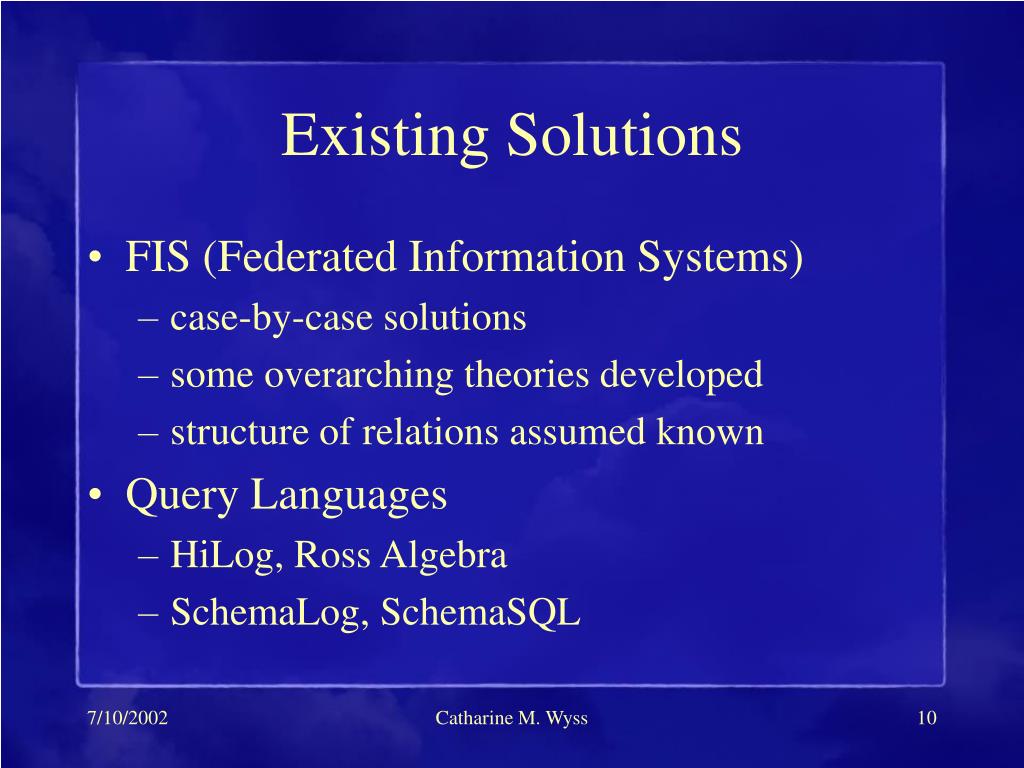 Existing Solutions

• FIS (Federated Information Systems)
– case-by-case solutions
– some overarching theories developed
– structure of relations assumed known
• Query Languages
– HiLog, Ross Algebra
– SchemaLog, SchemaSQL

7/10/2002
Catharine M. Wyss
10